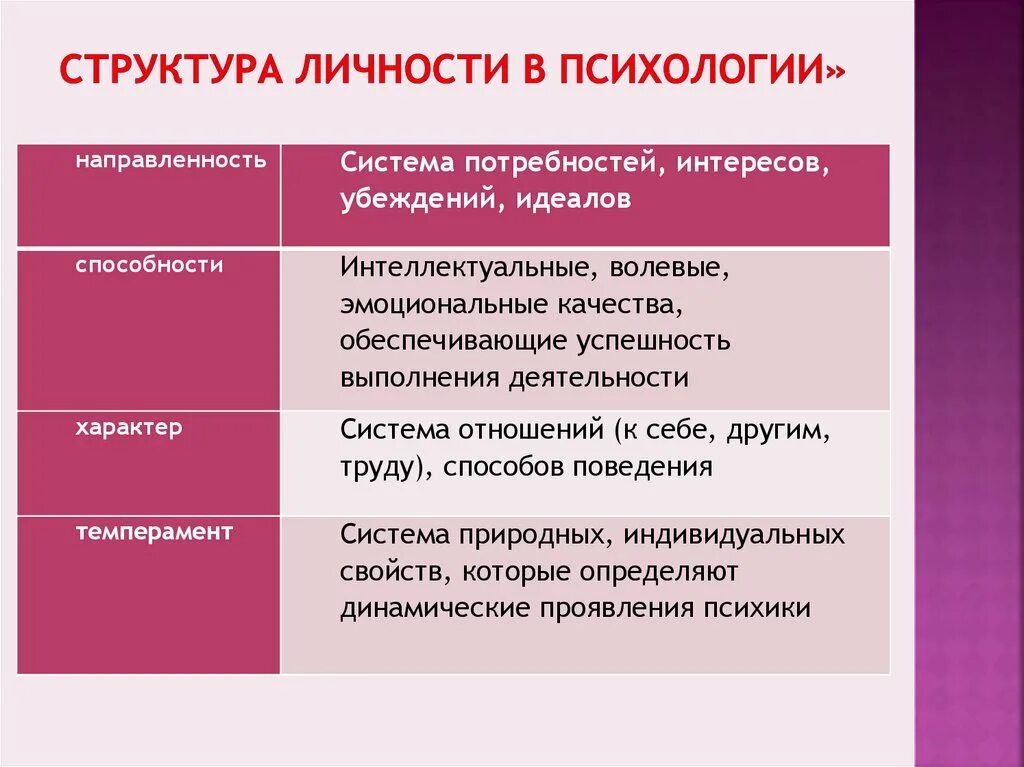 СТРУКТУРА ЛИЧНОСТИ В ПСИХОЛОГИИ»

| направленность | Система потребностей, интересов, убеждений, идеалов |
|---|---|
| способности | Интеллектуальные, волевые, эмоциональные качества, обеспечивающие успешность выполнения деятельности |
| характер | Система отношений (к себе, другим, труду), способов поведения |
| темперамент | Система природных, индивидуальных свойств, которые определяют динамические проявления психики |